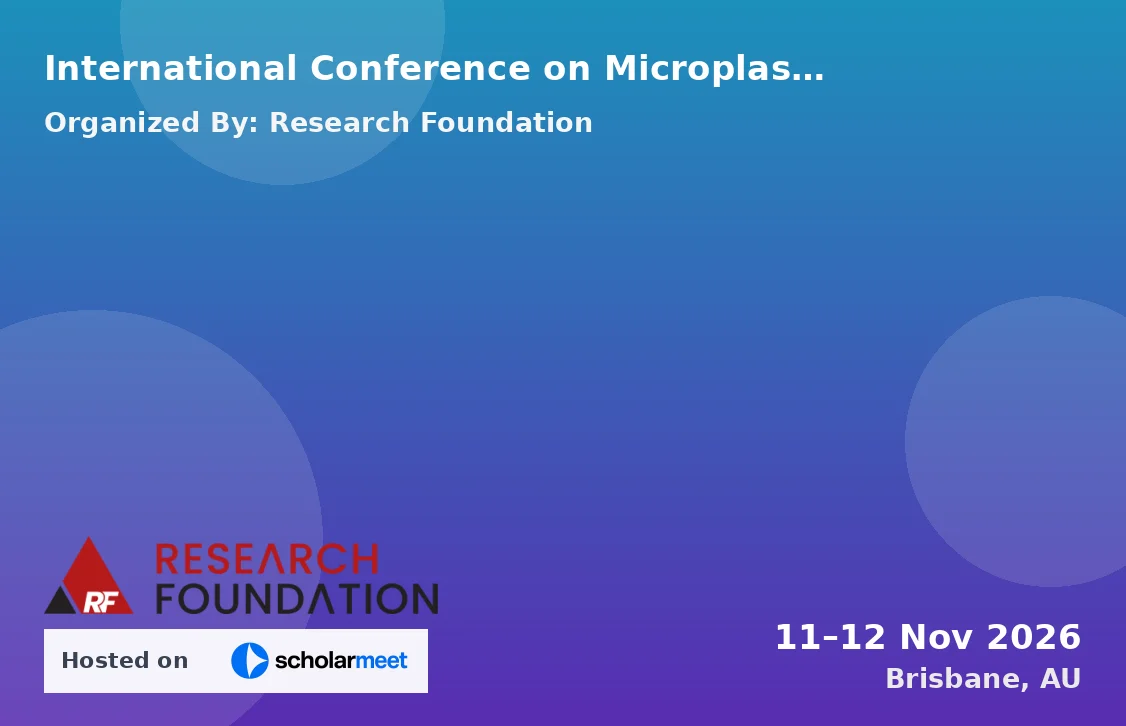 International Conference on Microplas…

Organized By: Research Foundation

RF RESEARCH FOUNDATION

Hosted on scholarmeet

11–12 Nov 2026
Brisbane, AU